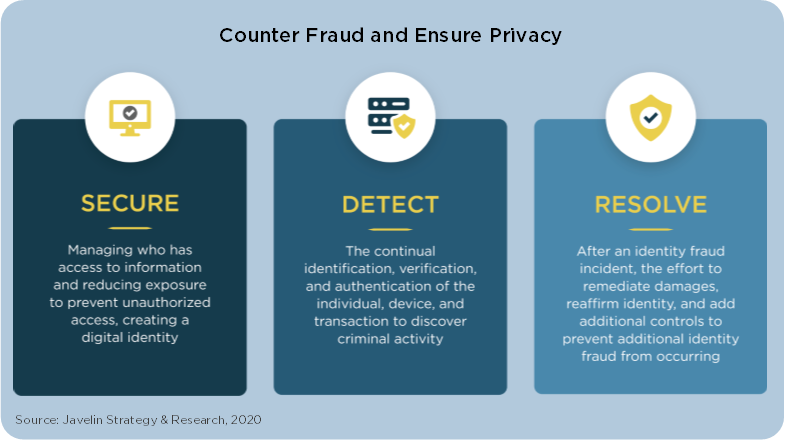 Counter Fraud and Ensure Privacy

SECURE

Managing who has access to information and reducing exposure to prevent unauthorized access, creating a digital identity

DETECT

The continual identification, verification, and authentication of the individual, device, and transaction to discover criminal activity

RESOLVE

After an identity fraud incident, the effort to remediate damages, reaffirm identity, and add additional controls to prevent additional identity fraud from occurring

Source: Javelin Strategy & Research, 2020